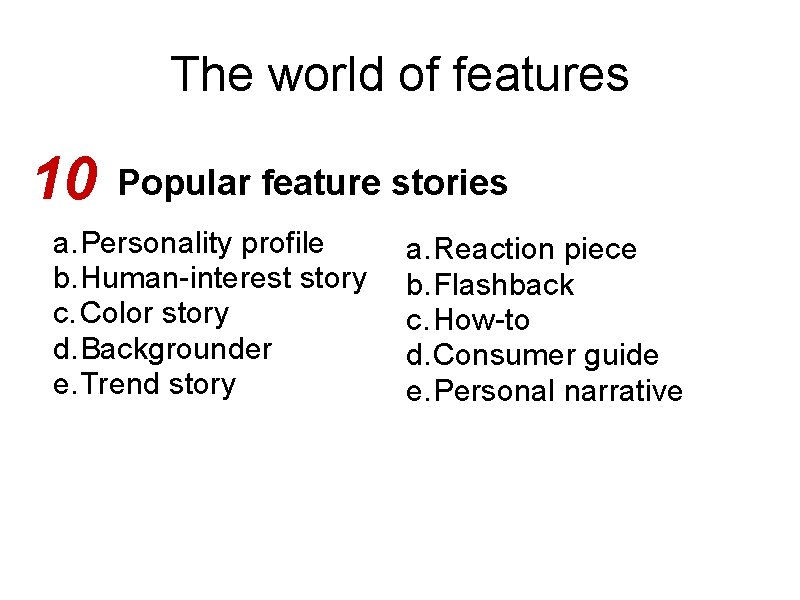 The world of features

10 Popular feature stories

a. Personality profile
b. Human-interest story
c. Color story
d. Backgrounder
e. Trend story

a. Reaction piece
b. Flashback
c. How-to
d. Consumer guide
e. Personal narrative